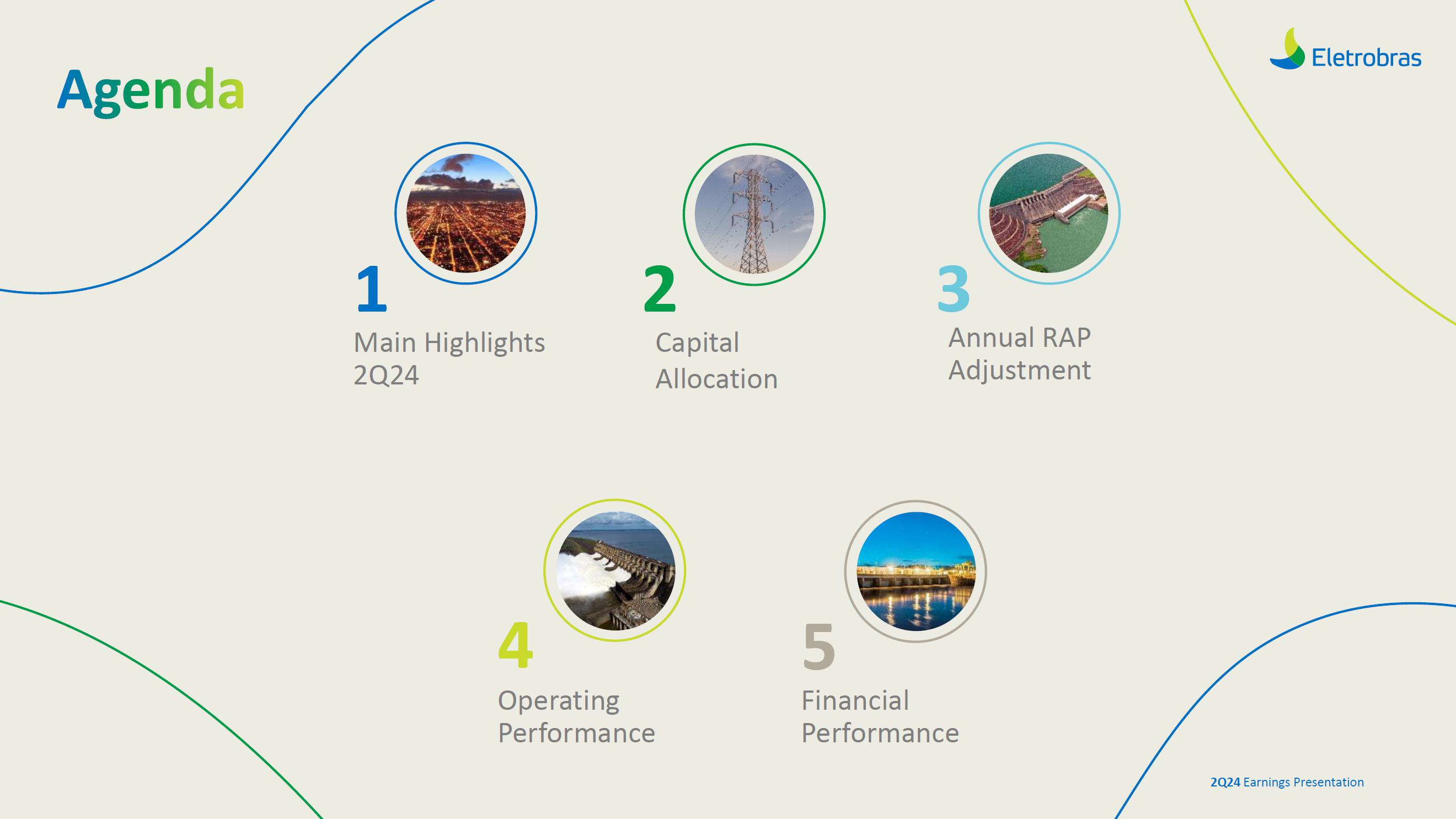 Agenda

Eletrobras

1
Main Highlights 2Q24

2
Capital Allocation

3
Annual RAP Adjustment

4
Operating Performance

5
Financial Performance

2Q24 Earnings Presentation